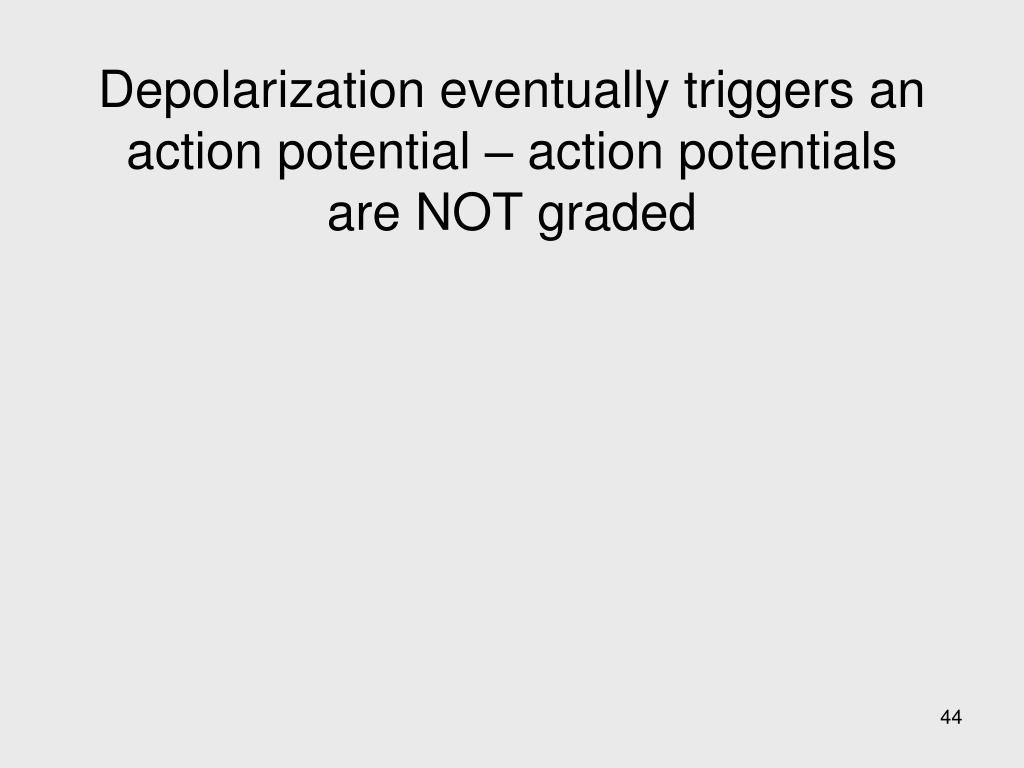 Depolarization eventually triggers an action potential – action potentials are NOT graded

44